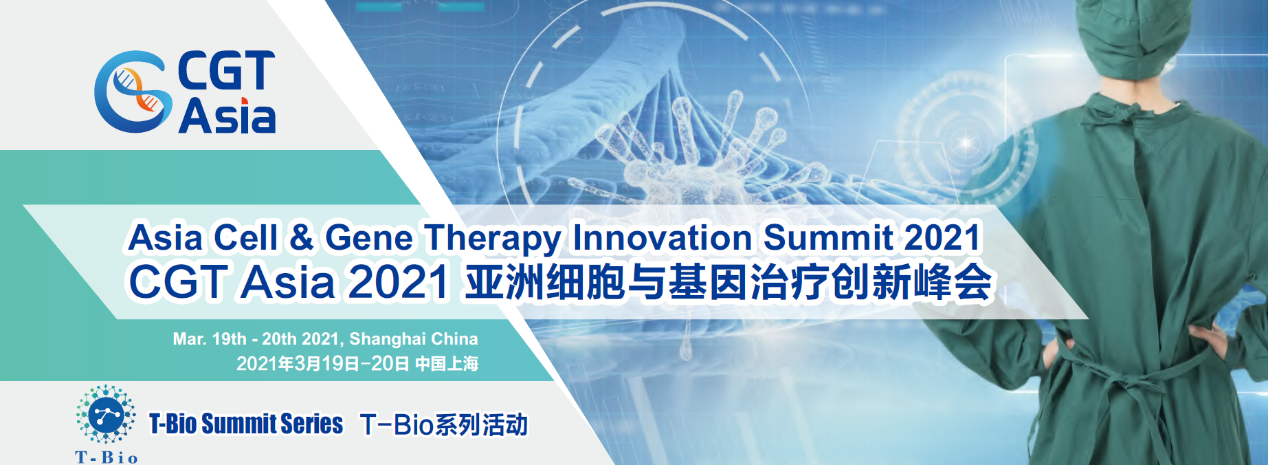 CGT Asia

Asia Cell & Gene Therapy Innovation Summit 2021
CGT Asia 2021 亚洲细胞与基因治疗创新峰会

Mar. 19th - 20th 2021, Shanghai China
2021年3月19日-20日 中国上海

T-Bio

T-Bio Summit Series T-Bio系列活动